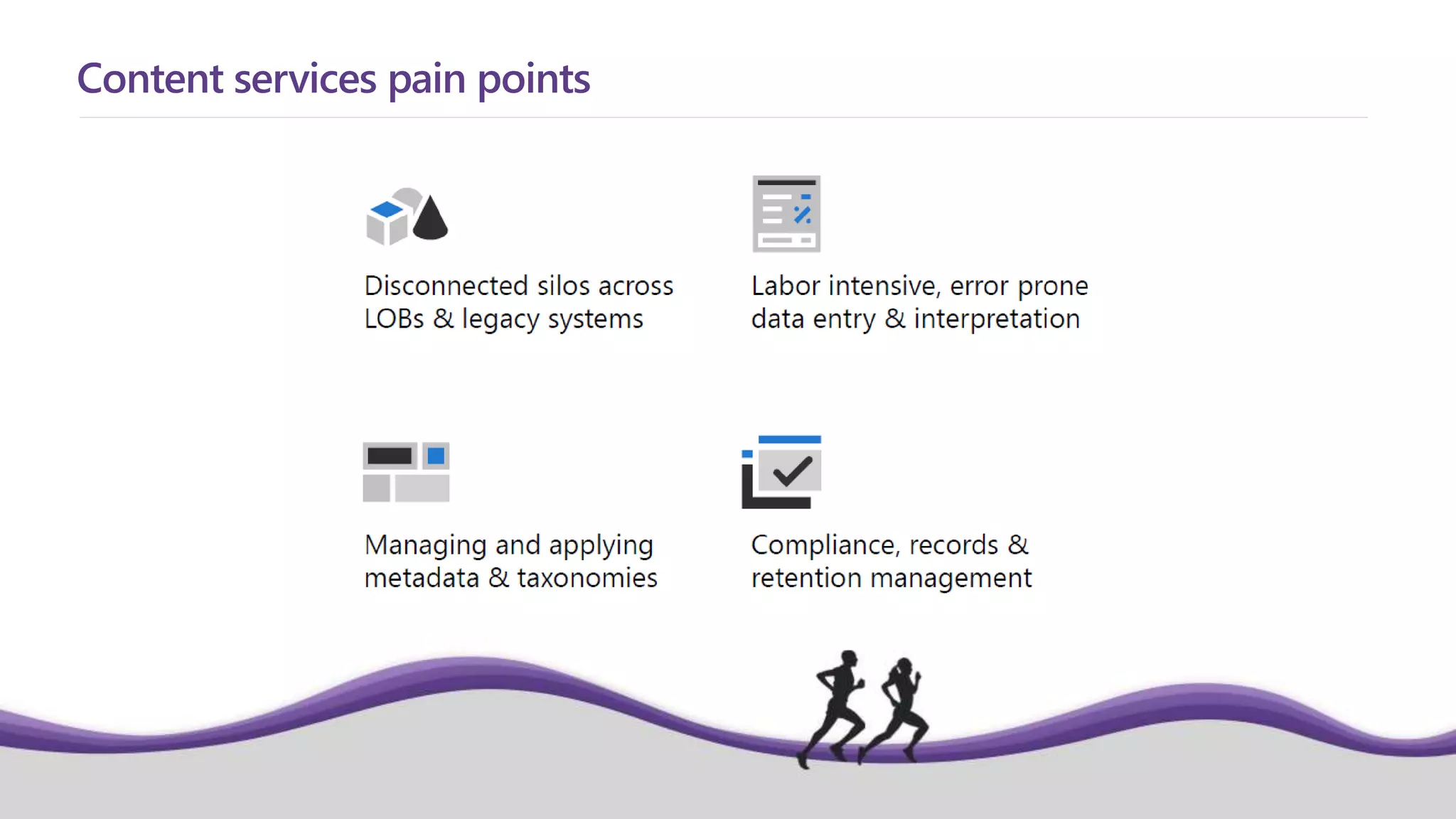 Content services pain points

Disconnected silos across LOBs & legacy systems

Labor intensive, error prone data entry & interpretation

Managing and applying metadata & taxonomies

Compliance, records & retention management